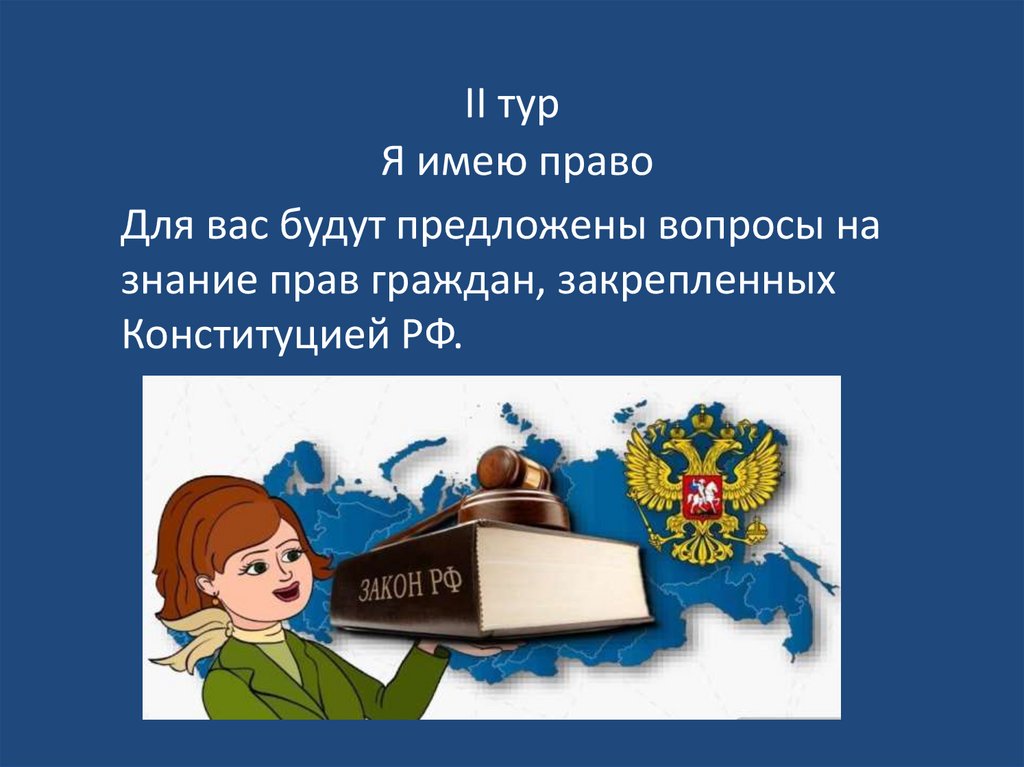 II тур
Я имею право

Для вас будут предложены вопросы на знание прав граждан, закрепленных Конституцией РФ.

ЗАКОН РФ